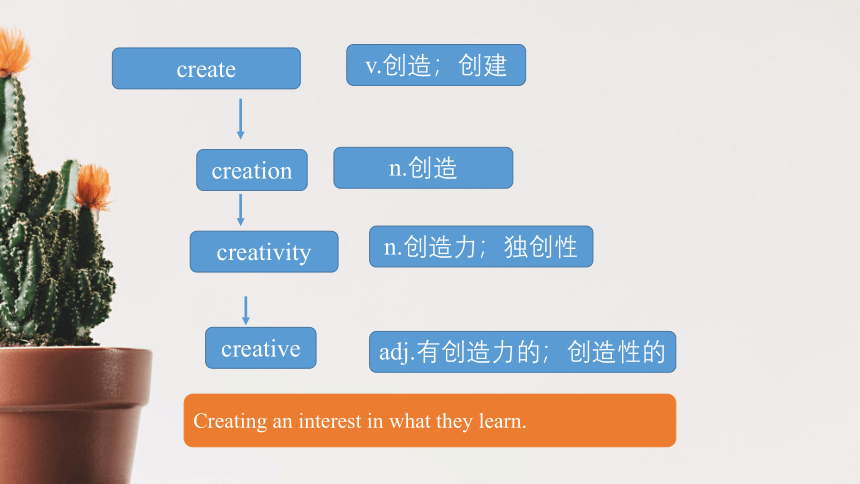 create

v.创造；创建

creation

n.创造

creativity

n.创造力；独创性

creative

adj.有创造力的；创造性的

Creating an interest in what they learn.